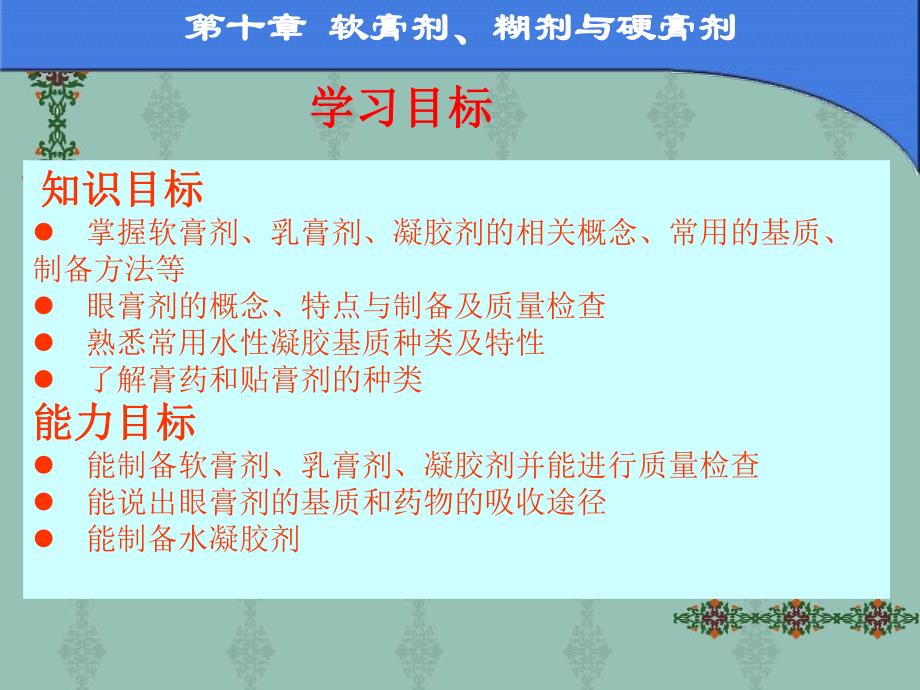 第十章 软膏剂、糊剂与硬膏剂

学习目标

知识目标

● 掌握软膏剂、乳膏剂、凝胶剂的相关概念、常用的基质、制备方法等

● 眼膏剂的概念、特点与制备及质量检查

● 熟悉常用水性凝胶基质种类及特性

● 了解膏药和贴膏剂的种类

能力目标

● 能制备软膏剂、乳膏剂、凝胶剂并能进行质量检查

● 能说出眼膏剂的基质和药物的吸收途径

● 能制备水凝胶剂